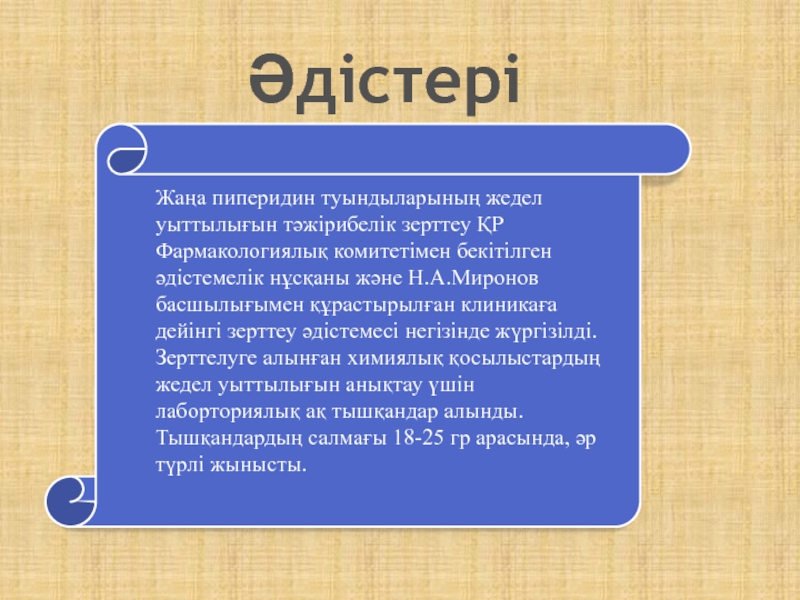 Әдістері

Жаңа пиперидин туындыларының жедел уыттылығын тәжірибелік зерттеу ҚР Фармакологиялық комитетімен бекітілген әдістемелік нұсқаны және Н.А.Миронов басшылығымен құрастырылған клиникаға дейінгі зерттеу әдістемесі негізінде жүргізілді. Зерттелуге алынған химиялық қосылыстардың жедел уыттылығын анықтау үшін лаборториялық ақ тышқандар алынды. Тышқандардың салмағы 18-25 гр арасында, әр түрлі жынысты.